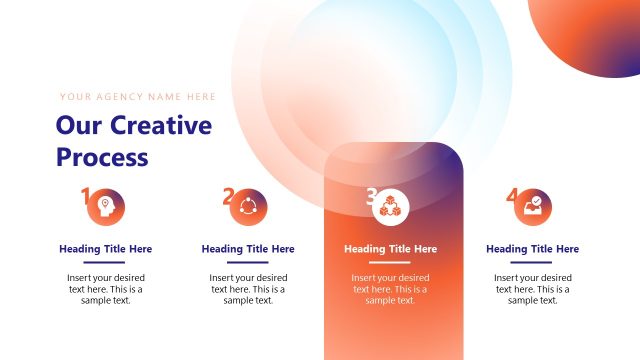 YOUR AGENCY NAME HERE

Our Creative Process

1

Heading Title Here

Insert your desired text here. This is a sample text.

2

Heading Title Here

Insert your desired text here. This is a sample text.

3

Heading Title Here

Insert your desired text here. This is a sample text.

4

Heading Title Here

Insert your desired text here. This is a sample text.